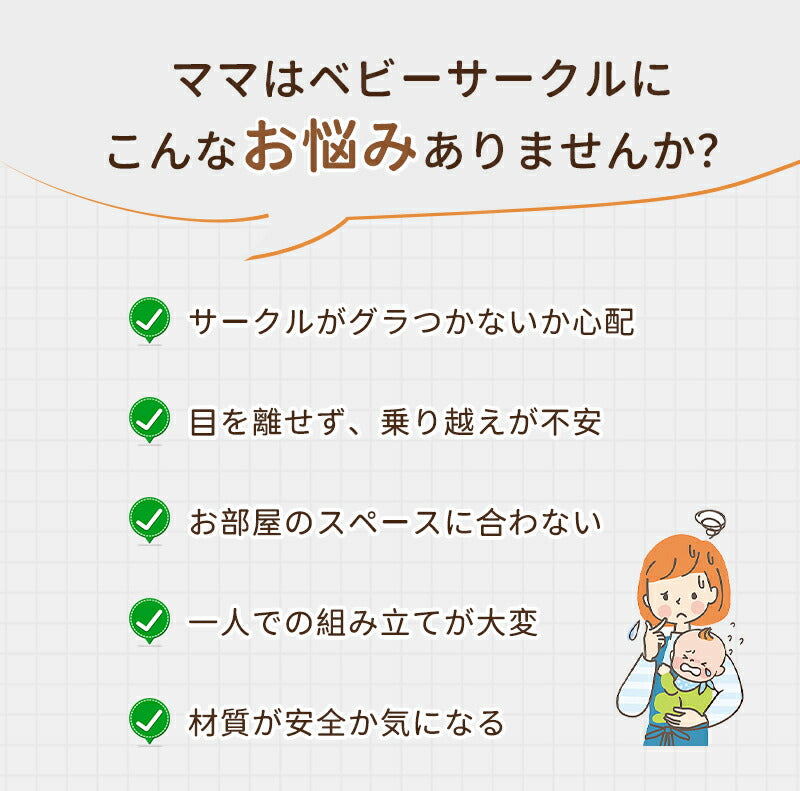 ママはベビーサークルに
こんなお悩みありませんか?

サークルがグラつかないか心配

目を離せず、乗り越えが不安

お部屋のスペースに合わない

一人での組み立てが大変

材質が安全か気になる